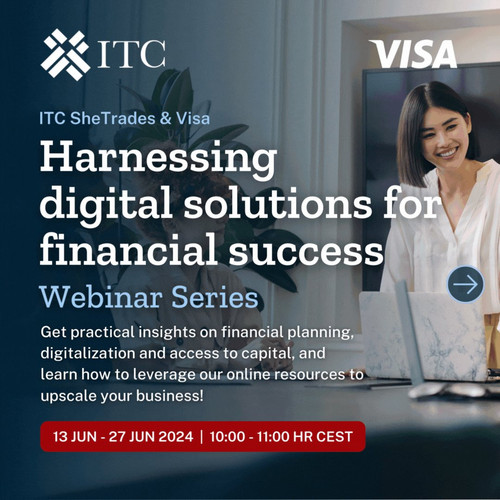 ITC

VISA

ITC SheTrades & Visa

Harnessing digital solutions for financial success

Webinar Series

Get practical insights on financial planning, digitalization and access to capital, and learn how to leverage our online resources to upscale your business!

13 JUN - 27 JUN 2024 | 10:00 - 11:00 HR CEST